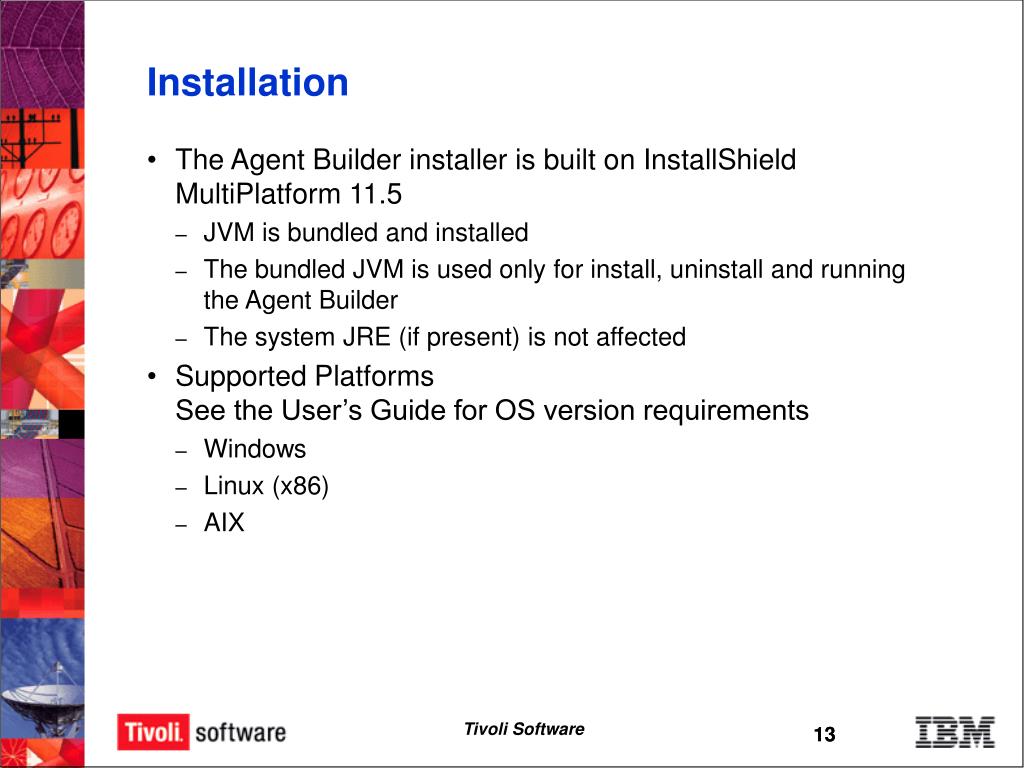 Installation

• The Agent Builder installer is built on InstallShield MultiPlatform 11.5
– JVM is bundled and installed
– The bundled JVM is used only for install, uninstall and running the Agent Builder
– The system JRE (if present) is not affected

• Supported Platforms
See the User's Guide for OS version requirements
– Windows
– Linux (x86)
– AIX

Tivoli. software

Tivoli Software

13

IBM